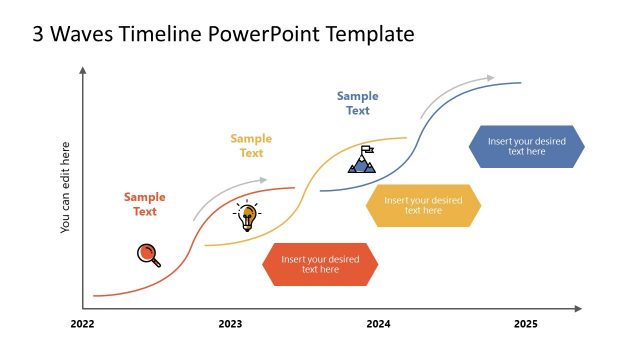 3 Waves Timeline PowerPoint Template

You can edit here

Sample Text

Sample Text

Sample Text

Insert your desired text here

Insert your desired text here

Insert your desired text here

2022

2023

2024

2025